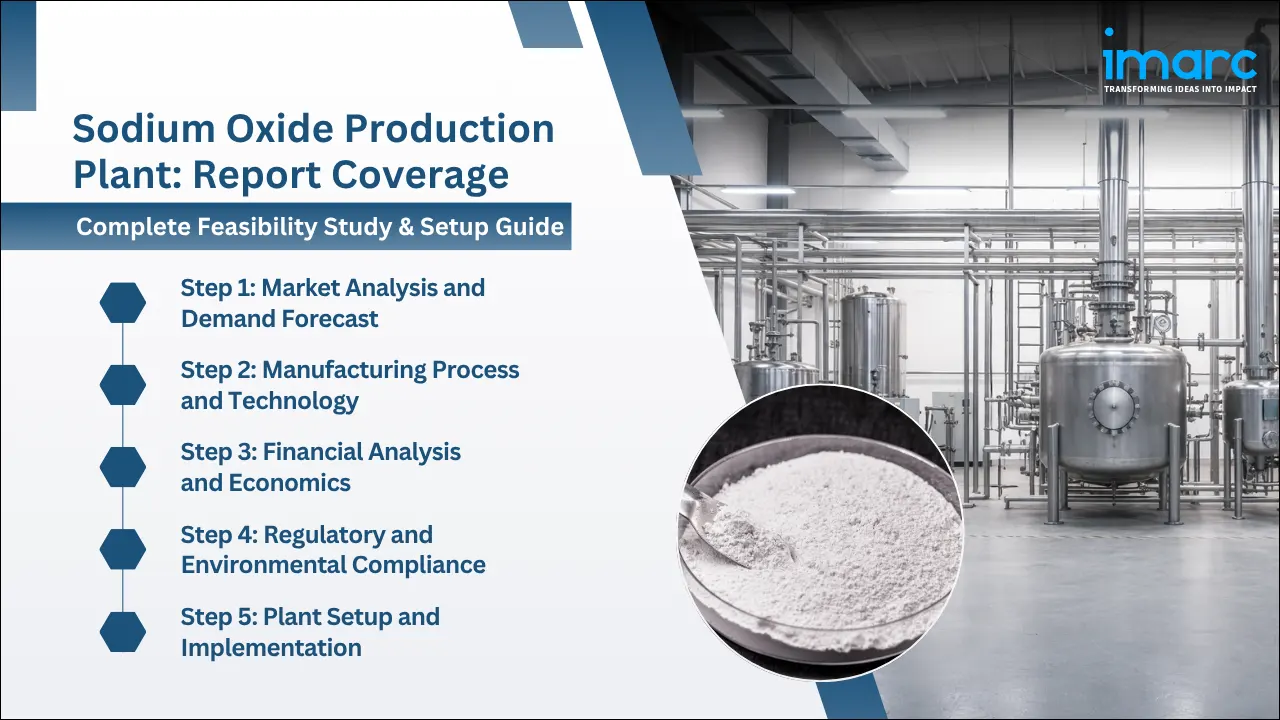 imarc
TRANSFORMING IDEAS INTO IMPACT

Sodium Oxide Production Plant: Report Coverage

Complete Feasibility Study & Setup Guide

Step 1: Market Analysis and Demand Forecast

Step 2: Manufacturing Process and Technology

Step 3: Financial Analysis and Economics

Step 4: Regulatory and Environmental Compliance

Step 5: Plant Setup and Implementation